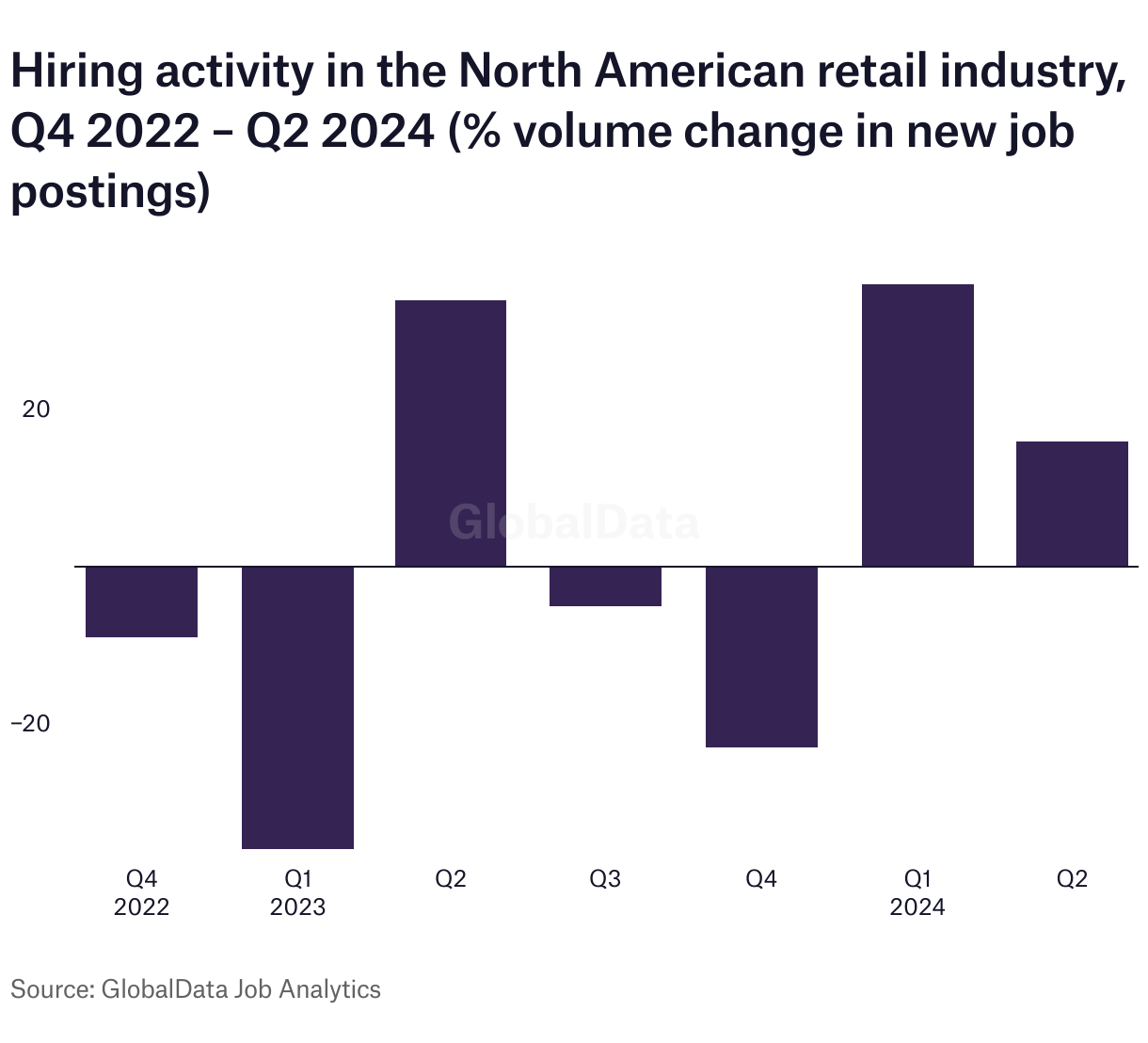 Hiring activity in the North American retail industry, Q4 2022 – Q2 2024 (% volume change in new job postings)

20

−20

GlobalData

Q4
2022

Q1
2023

Q2

Q3

Q4

Q1
2024

Q2

Source: GlobalData Job Analytics